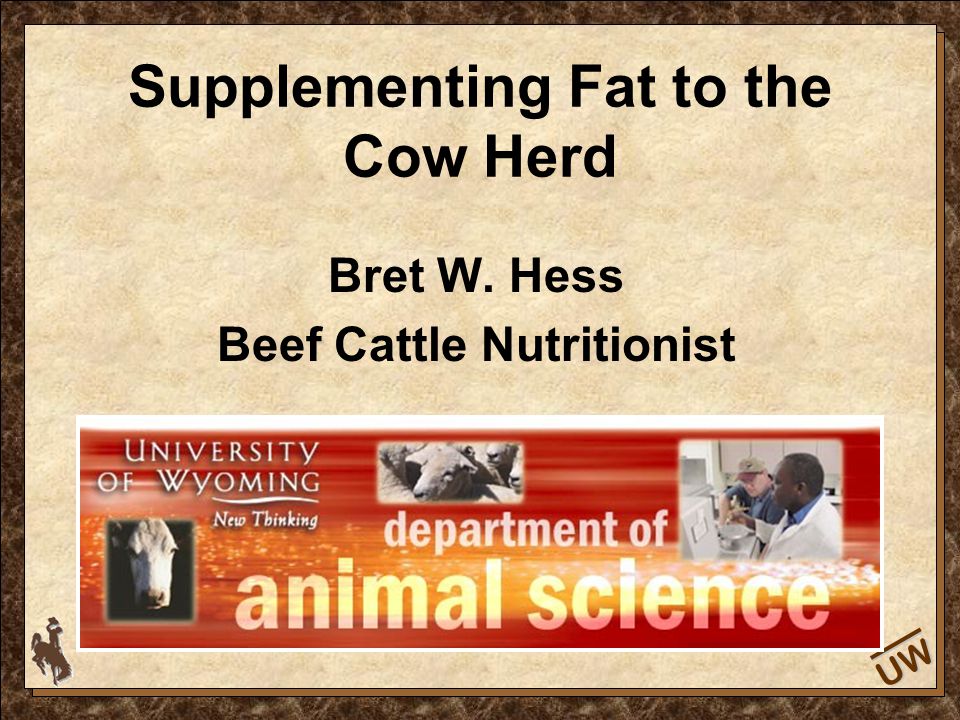 Supplementing Fat to the Cow Herd

Bret W. Hess

Beef Cattle Nutritionist

UNIVERSITY OF WYOMING

New Thinking

department of

animal science

UW